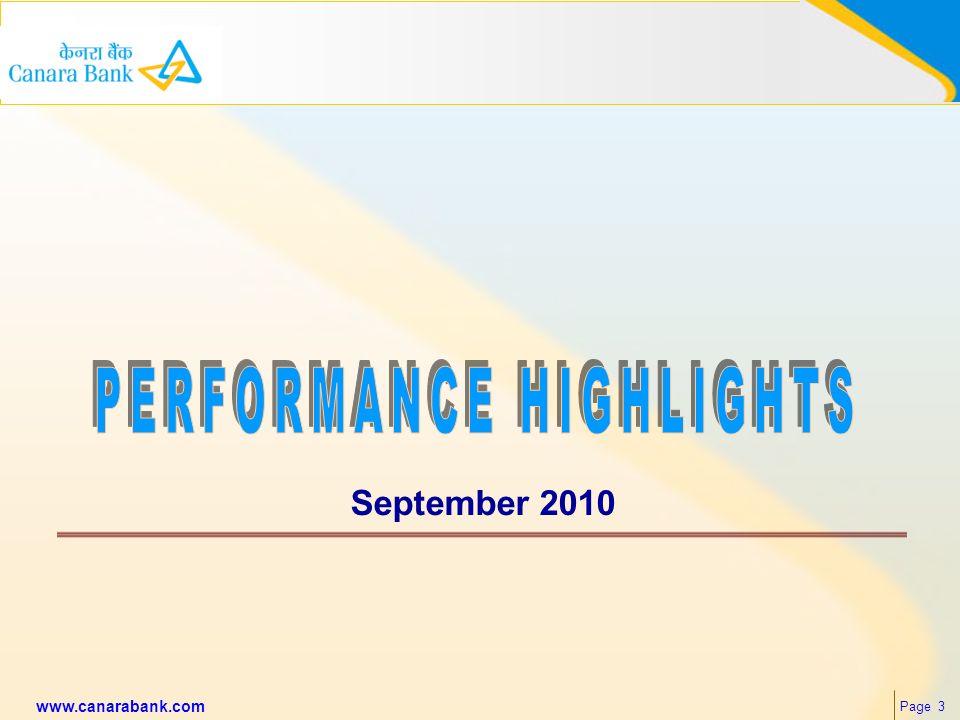 केनरा बैंक
Canara Bank

PERFORMANCE HIGHLIGHTS

September 2010

www.canarabank.com

Page 3